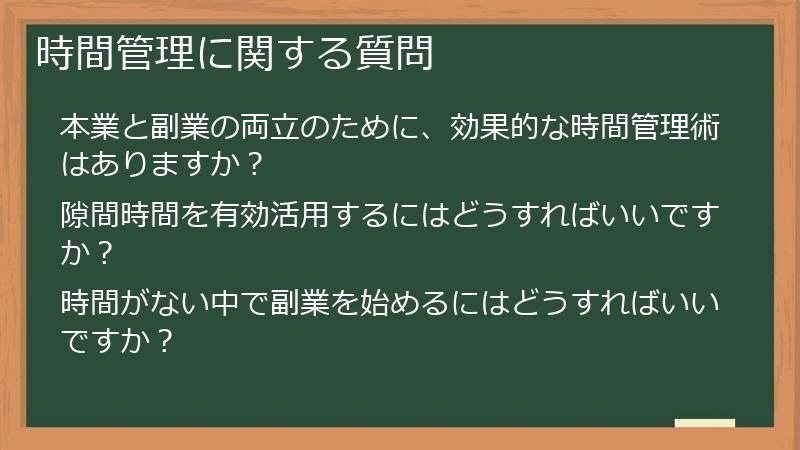 時間管理に関する質問

本業と副業の両立のために、効果的な時間管理術はありますか？

隙間時間を有効活用するにはどうすればいいですか？

時間がない中で副業を始めるにはどうすればいいですか？